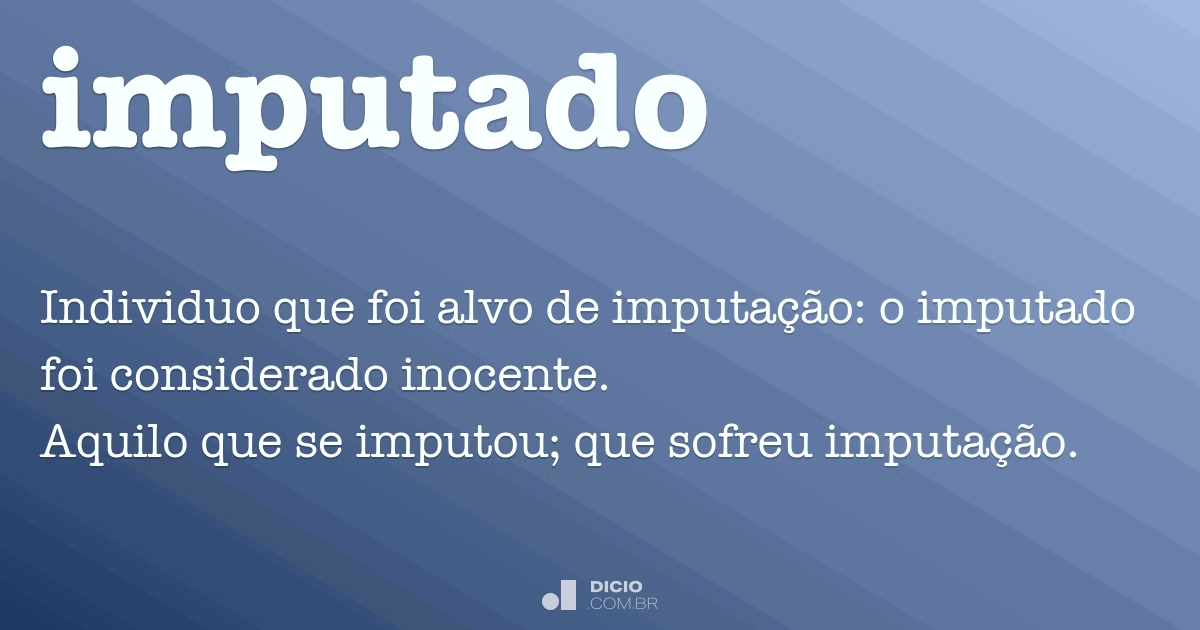 imputado

Individuo que foi alvo de imputação: o imputado foi considerado inocente.
Aquilo que se imputou; que sofreu imputação.

DICIO
.COM.BR